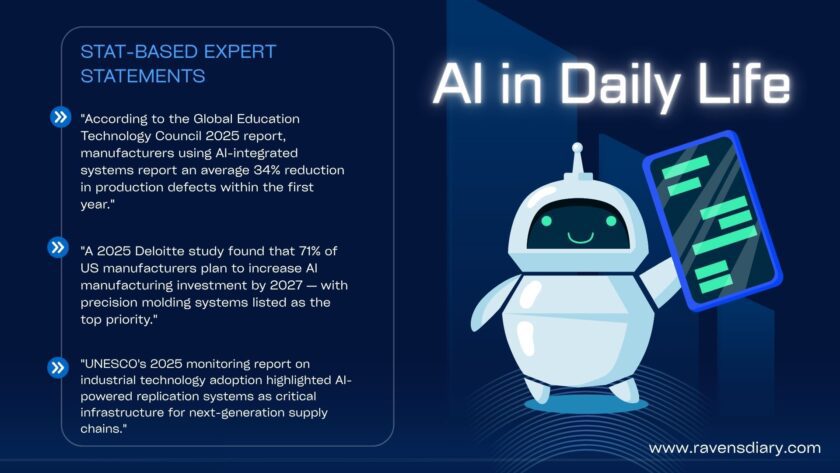 STAT-BASED EXPERT STATEMENTS

"According to the Global Education Technology Council 2025 report, manufacturers using AI-integrated systems report an average 34% reduction in production defects within the first year."

"A 2025 Deloitte study found that 71% of US manufacturers plan to increase AI manufacturing investment by 2027 — with precision molding systems listed as the top priority."

"UNESCO's 2025 monitoring report on industrial technology adoption highlighted AI-powered replication systems as critical infrastructure for next-generation supply chains."

AI in Daily Life

www.ravensdiary.com